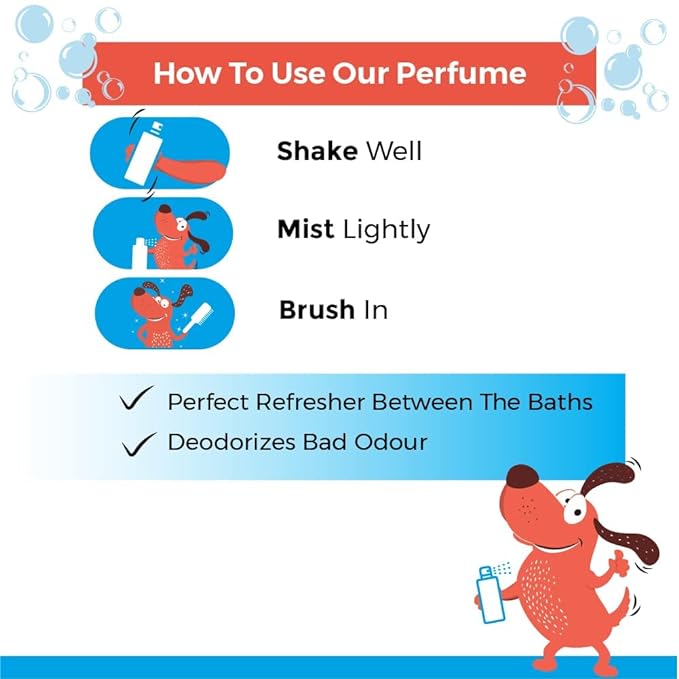 How To Use Our Perfume

Shake Well

Mist Lightly

Brush In

✓ Perfect Refresher Between The Baths

✓ Deodorizes Bad Odour